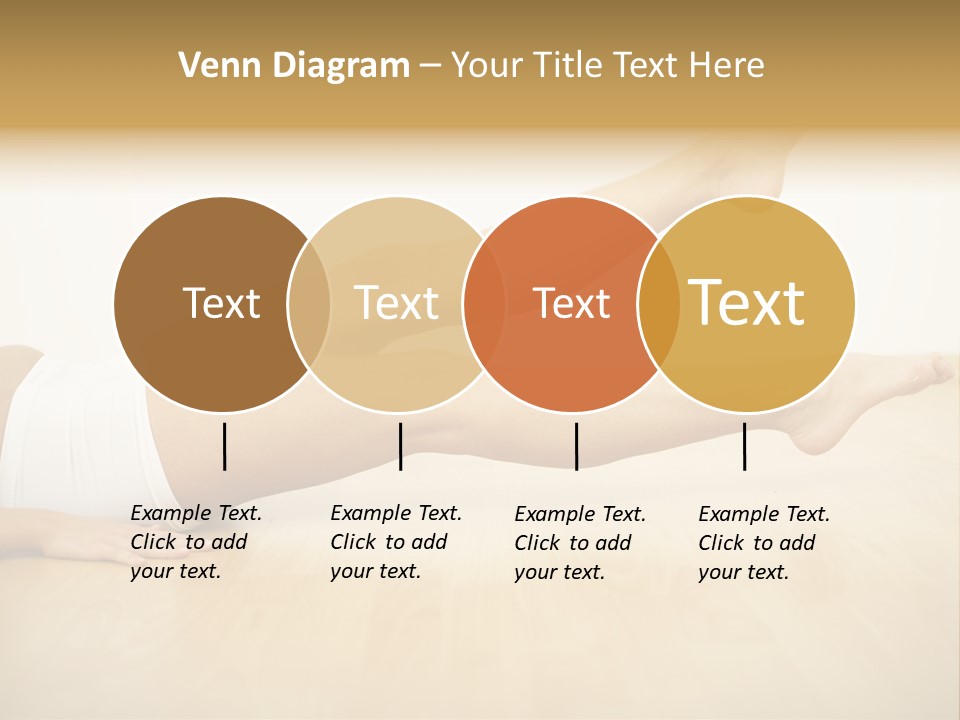 Venn Diagram – Your Title Text Here

Text

Text

Text

Text

Example Text. Click to add your text.

Example Text. Click to add your text.

Example Text. Click to add your text.

Example Text. Click to add your text.